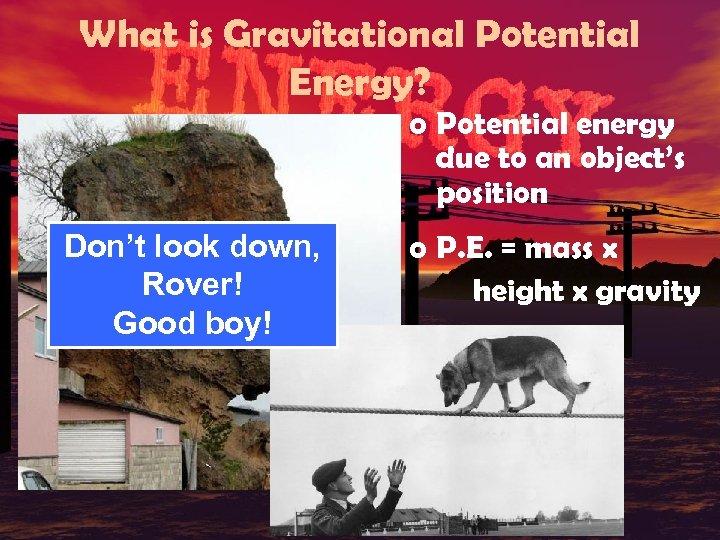 What is Gravitational Potential Energy?

ENERGY

o Potential energy due to an object's position

o P.E. = mass x height x gravity

Don't look down, Rover! Good boy!